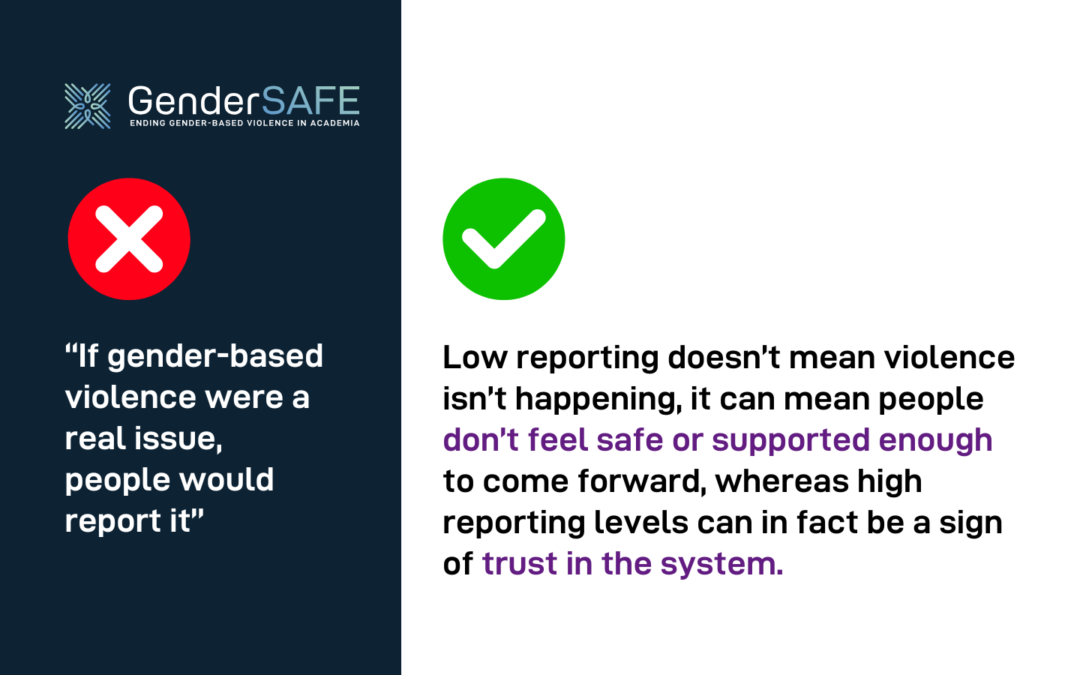 GenderSAFE
ENDING GENDER-BASED VIOLENCE IN ACADEMIA

“If gender-based violence were a real issue, people would report it”

Low reporting doesn’t mean violence isn’t happening, it can mean people don’t feel safe or supported enough to come forward, whereas high reporting levels can in fact be a sign of trust in the system.